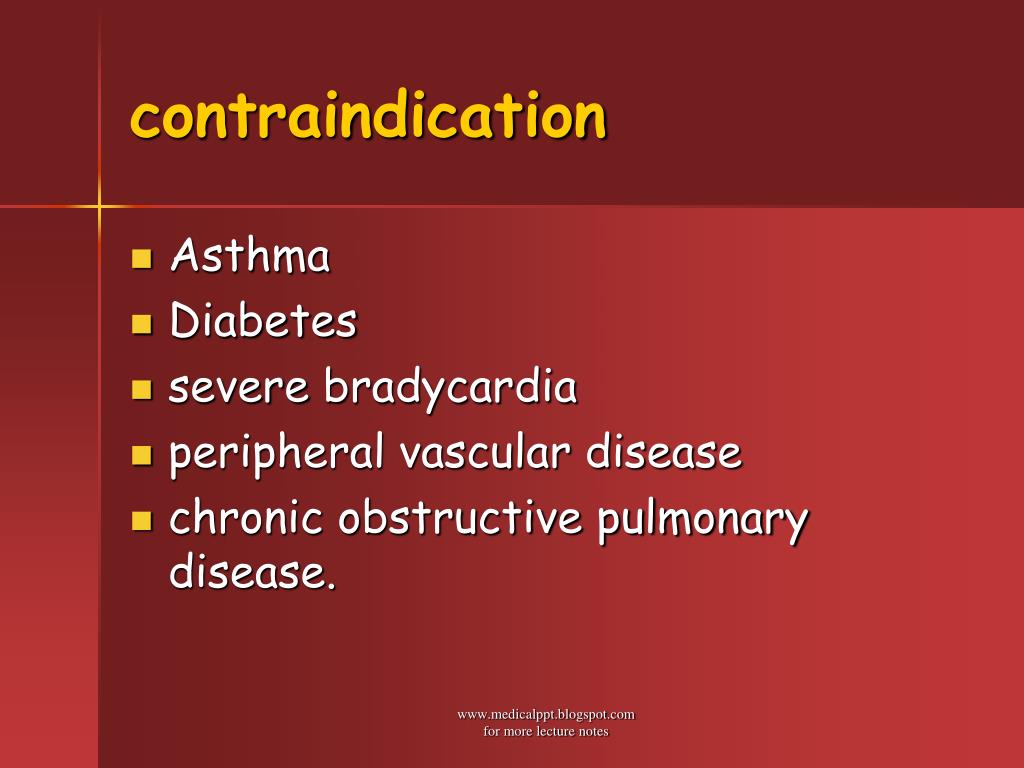 contraindication

- Asthma
- Diabetes
- severe bradycardia
- peripheral vascular disease
- chronic obstructive pulmonary disease.

www.medicalppt.blogspot.com
for more lecture notes